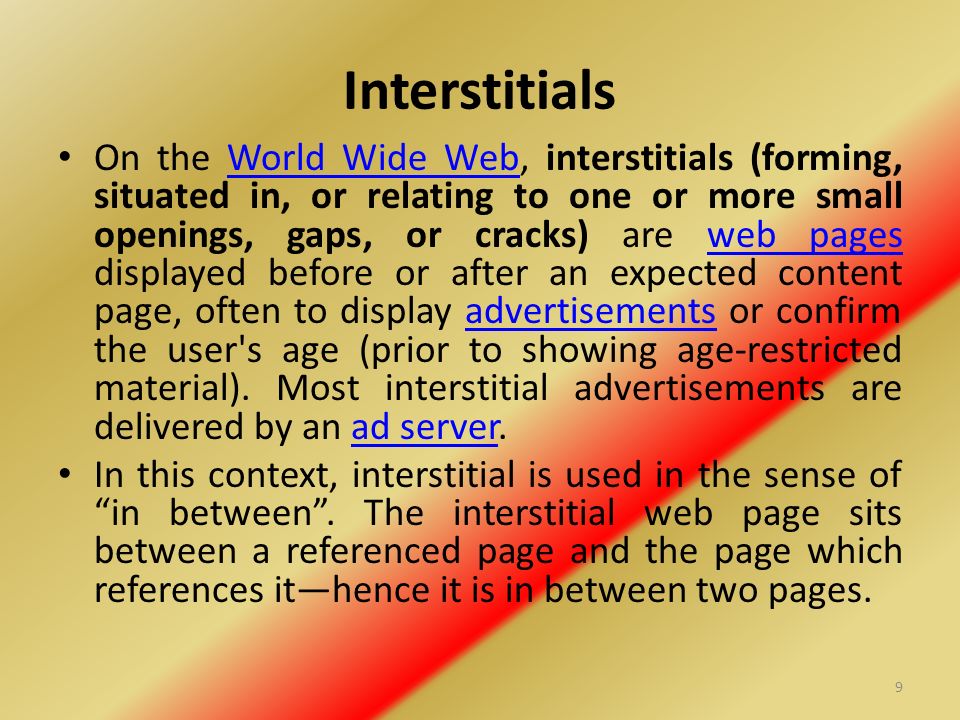 Interstitials

• On the World Wide Web, interstitials (forming, situated in, or relating to one or more small openings, gaps, or cracks) are web pages displayed before or after an expected content page, often to display advertisements or confirm the user's age (prior to showing age-restricted material). Most interstitial advertisements are delivered by an ad server.

• In this context, interstitial is used in the sense of “in between”. The interstitial web page sits between a referenced page and the page which references it—hence it is in between two pages.

9